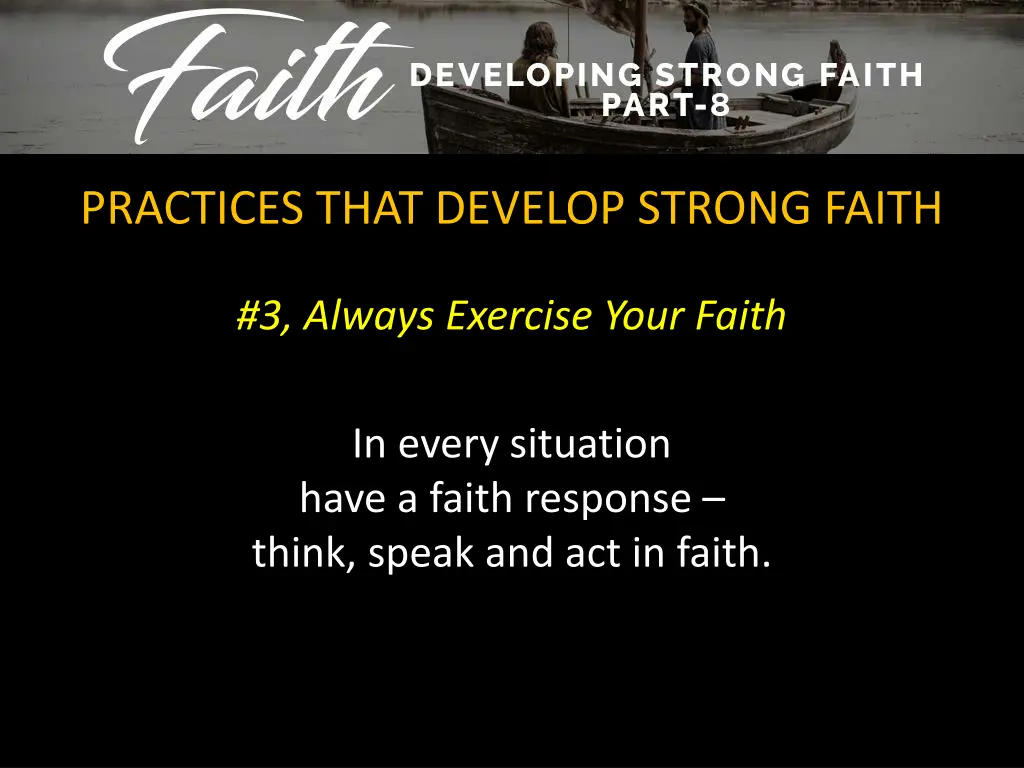 Faith
DEVELOPING STRONG FAITH
PART-8

PRACTICES THAT DEVELOP STRONG FAITH

#3, Always Exercise Your Faith

In every situation have a faith response – think, speak and act in faith.